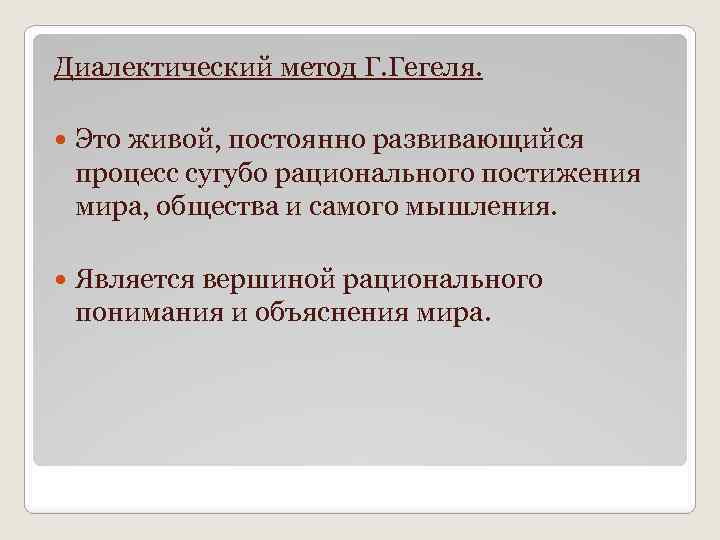 Диалектический метод Г.Гегеля.

Это живой, постоянно развивающийся процесс сугубо рационального постижения мира, общества и самого мышления.

Является вершиной рационального понимания и объяснения мира.